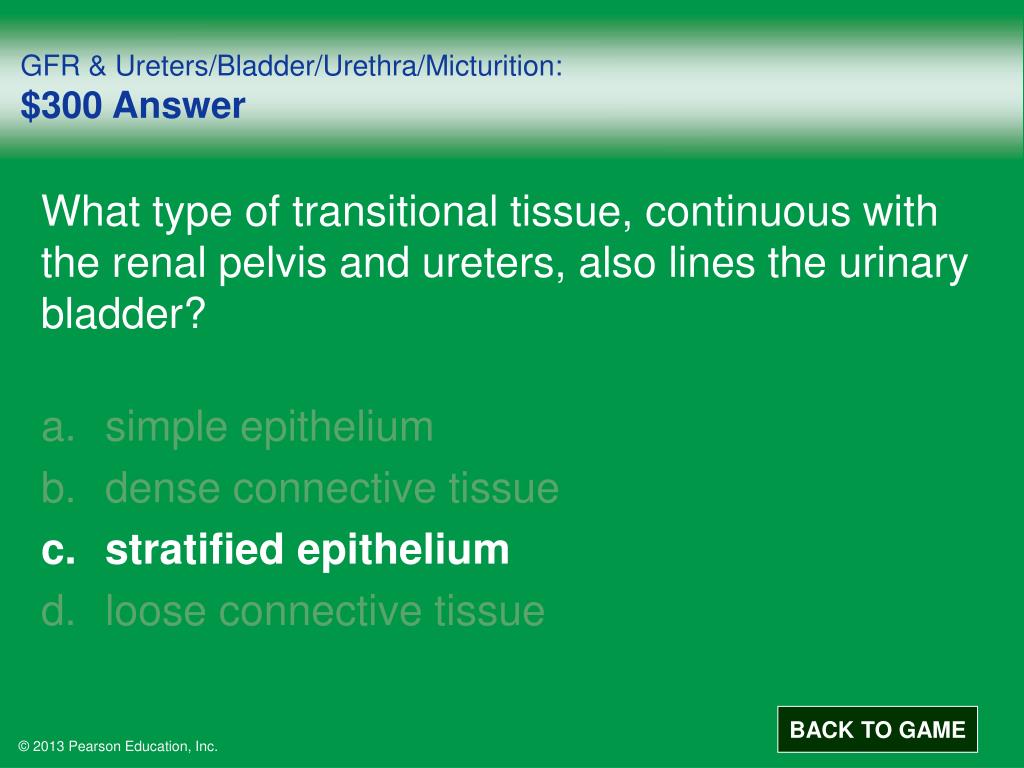 GFR & Ureters/Bladder/Urethra/Micturition:
$300 Answer

What type of transitional tissue, continuous with the renal pelvis and ureters, also lines the urinary bladder?

a. simple epithelium
b. dense connective tissue
c. stratified epithelium
d. loose connective tissue

BACK TO GAME

© 2013 Pearson Education, Inc.